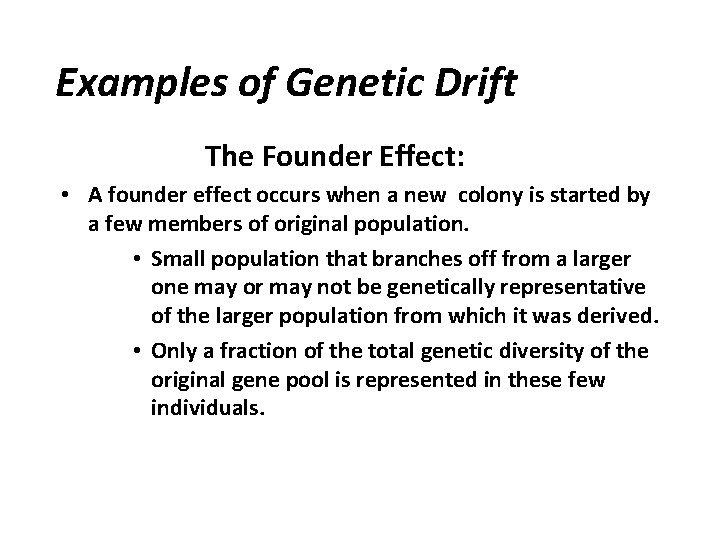 Examples of Genetic Drift

The Founder Effect:

• A founder effect occurs when a new colony is started by a few members of original population.

• Small population that branches off from a larger one may or may not be genetically representative of the larger population from which it was derived.

• Only a fraction of the total genetic diversity of the original gene pool is represented in these few individuals.